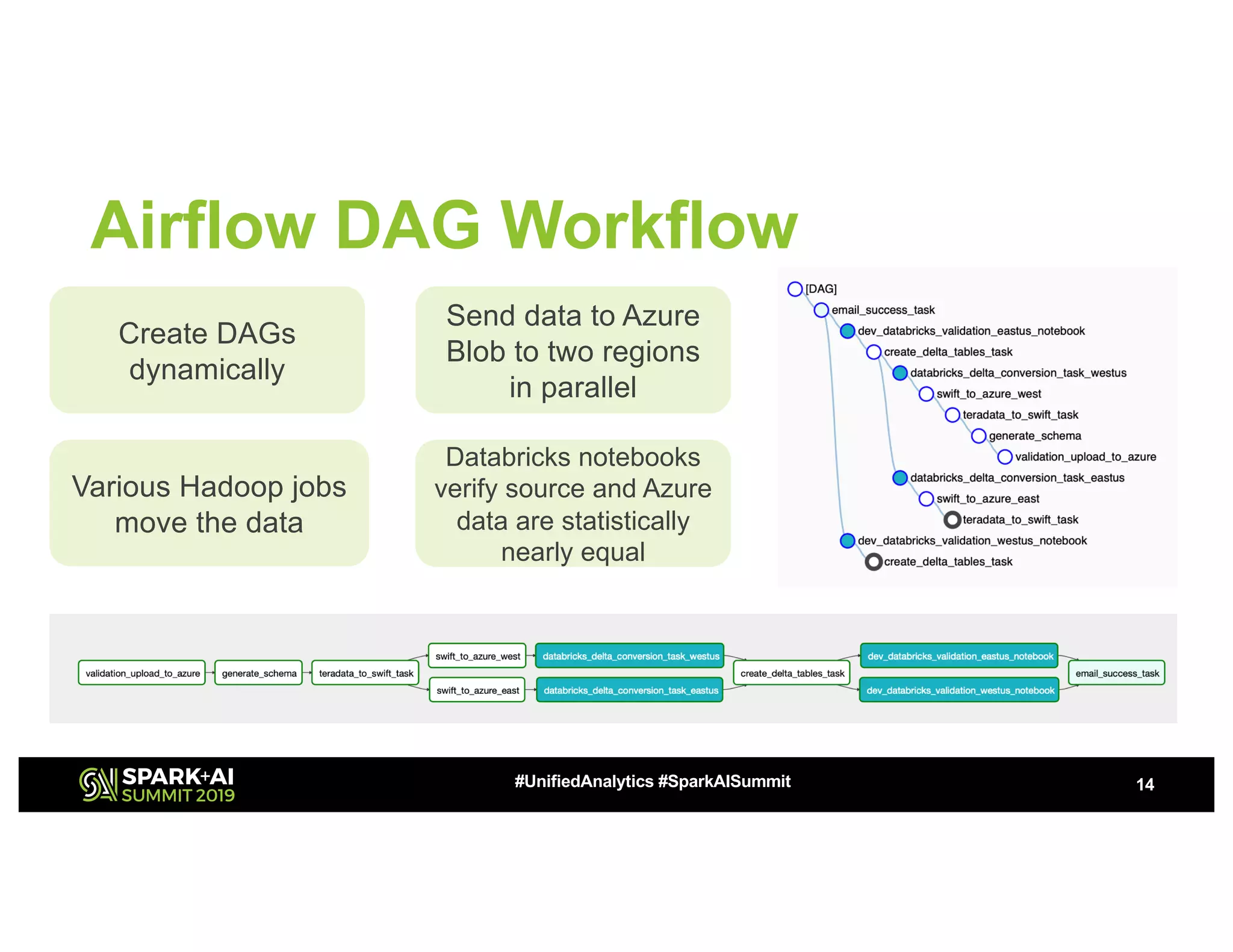 Airflow DAG Workflow

Create DAGs dynamically

Send data to Azure Blob to two regions in parallel

Various Hadoop jobs move the data

Databricks notebooks verify source and Azure data are statistically nearly equal

[DAG]
email_success_task
dev_databricks_validation_eastus_notebook
create_delta_tables_task
databricks_delta_conversion_task_westus
swift_to_azure_west
teradata_to_swift_task
generate_schema
validation_upload_to_azure
databricks_delta_conversion_task_eastus
swift_to_azure_east
teradata_to_swift_task
dev_databricks_validation_westus_notebook
create_delta_tables_task

validation_upload_to_azure
generate_schema
teradata_to_swift_task
swift_to_azure_west
swift_to_azure_east
databricks_delta_conversion_task_westus
databricks_delta_conversion_task_eastus
create_delta_tables_task
dev_databricks_validation_eastus_notebook
dev_databricks_validation_westus_notebook
email_success_task

SPARK+AI SUMMIT 2019

#UnifiedAnalytics #SparkAISummit

14